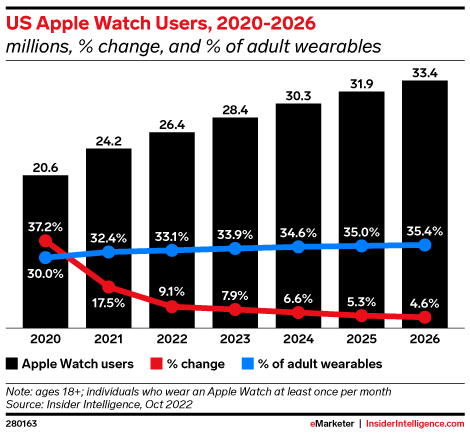 US Apple Watch Users, 2020-2026
millions, % change, and % of adult wearables

20.6
24.2
26.4
28.4
30.3
31.9
33.4

37.2%
32.4%
33.1%
33.9%
34.6%
35.0%
35.4%
30.0%
17.5%
9.1%
7.9%
6.6%
5.3%
4.6%

2020
2021
2022
2023
2024
2025
2026

Apple Watch users
% change
% of adult wearables

Note: ages 18+; individuals who wear an Apple Watch at least once per month
Source: Insider Intelligence, Oct 2022

280163
eMarketer | InsiderIntelligence.com